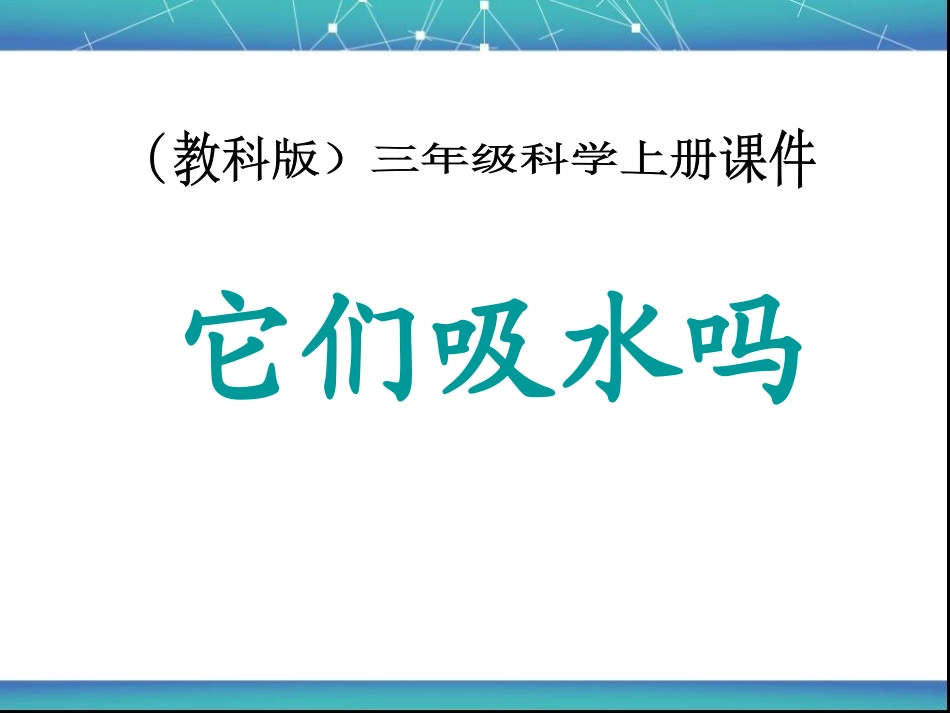 （教科版）三年级科学上册课件

它们吸水吗